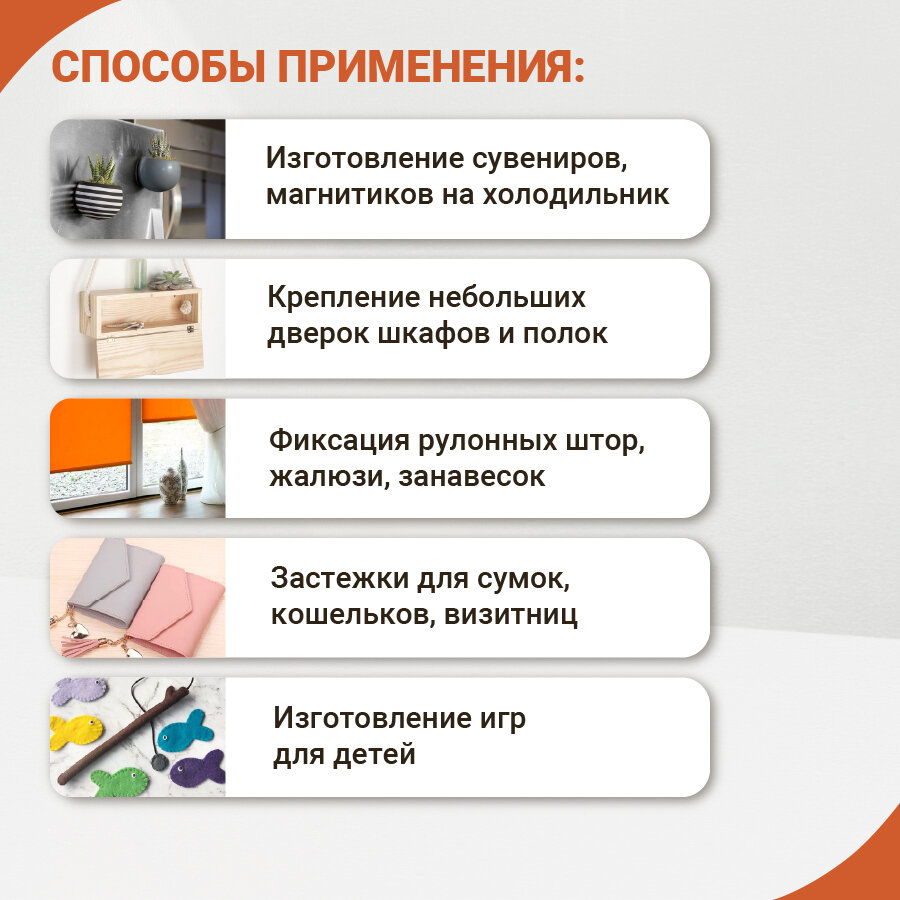 СПОСОБЫ ПРИМЕНЕНИЯ:

Изготовление сувениров, магнитиков на холодильник

Крепление небольших дверок шкафов и полок

Фиксация рулонных штор, жалюзи, занавесок

Застежки для сумок, кошельков, визитниц

Изготовление игр для детей